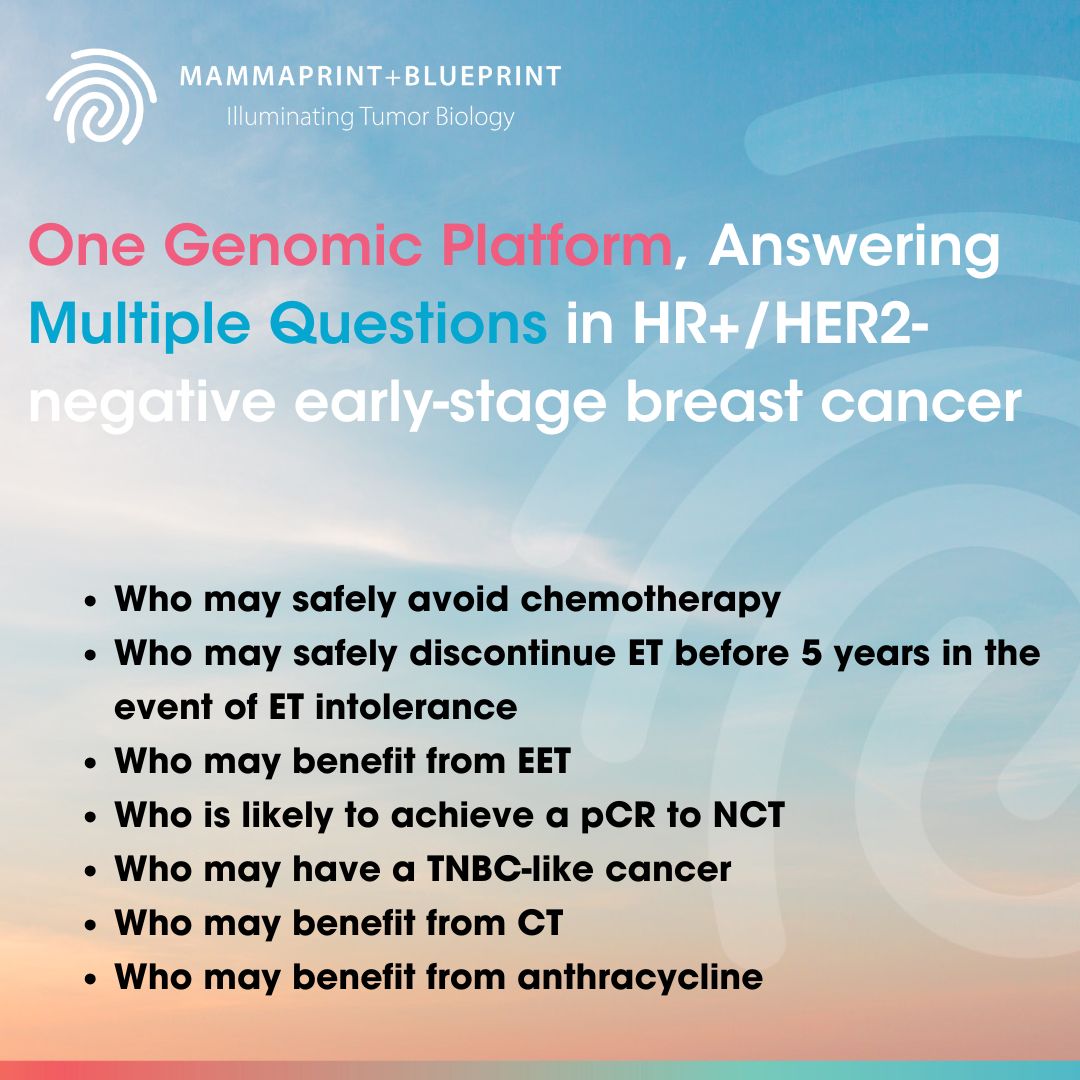 MAMMAPRINT+BLUEPRINT
Illuminating Tumor Biology

One Genomic Platform, Answering Multiple Questions in HR+/HER2-negative early-stage breast cancer

• Who may safely avoid chemotherapy
• Who may safely discontinue ET before 5 years in the event of ET intolerance
• Who may benefit from EET
• Who is likely to achieve a pCR to NCT
• Who may have a TNBC-like cancer
• Who may benefit from CT
• Who may benefit from anthracycline